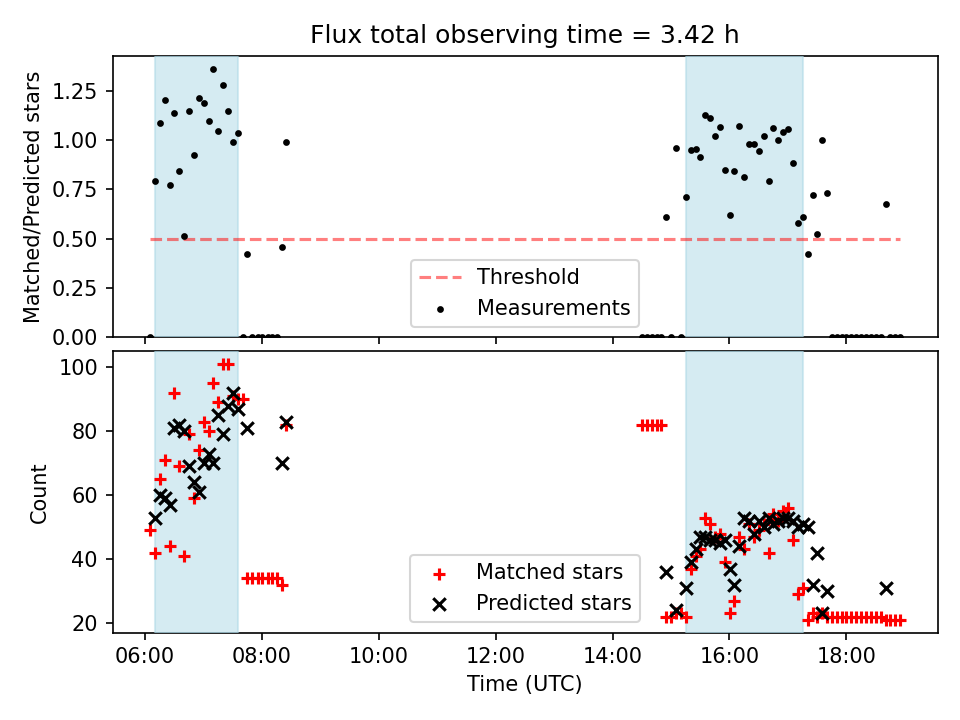 Flux total observing time = 3.42 h

Matched/Predicted stars

1.25
1.00
0.75
0.50
0.25
0.00

Threshold
Measurements

Count

100
80
60
40
20

Matched stars
Predicted stars

06:00 08:00 10:00 12:00 14:00 16:00 18:00

Time (UTC)